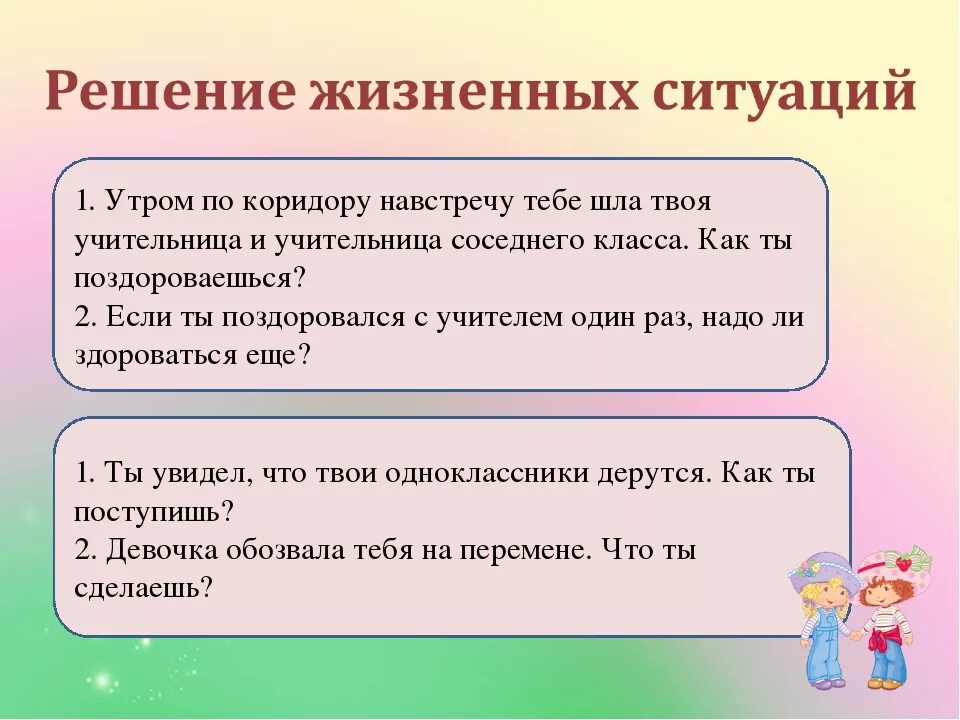 Решение жизненных ситуаций

1. Утром по коридору навстречу тебе шла твоя учительница и учительница соседнего класса. Как ты поздороваешься?
2. Если ты поздоровался с учителем один раз, надо ли здороваться еще?

1. Ты увидел, что твои одноклассники дерутся. Как ты поступишь?
2. Девочка обозвала тебя на перемене. Что ты сделаешь?